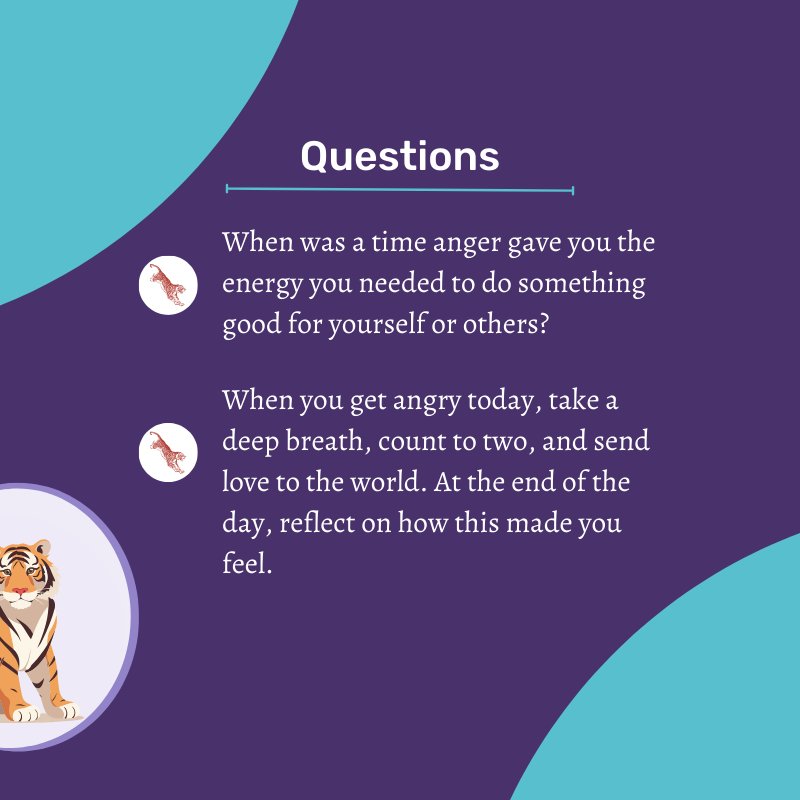 Questions

When was a time anger gave you the energy you needed to do something good for yourself or others?

When you get angry today, take a deep breath, count to two, and send love to the world. At the end of the day, reflect on how this made you feel.